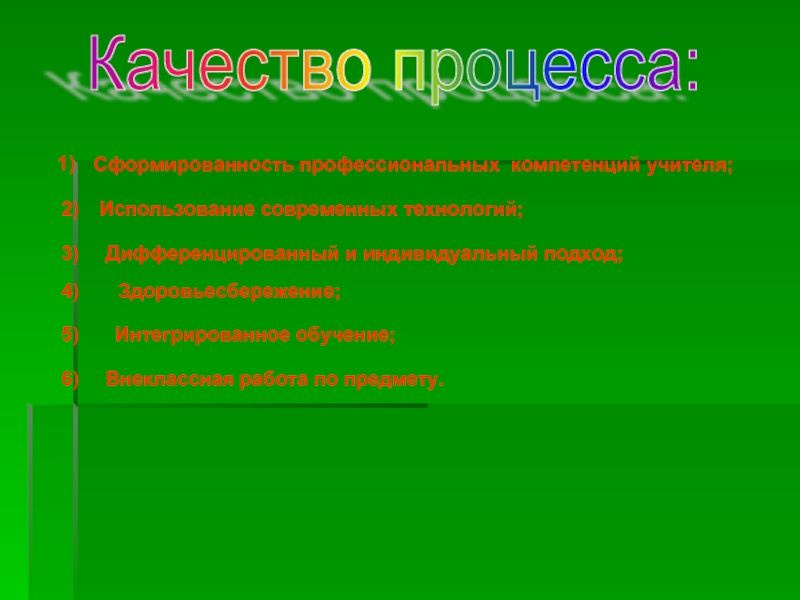 Качество процесса:

1) Сформированность профессиональных компетенций учителя;

2) Использование современных технологий;

3) Дифференцированный и индивидуальный подход;

4) Здоровьесбережение;

5) Интегрированное обучение;

6) Внеклассная работа по предмету.